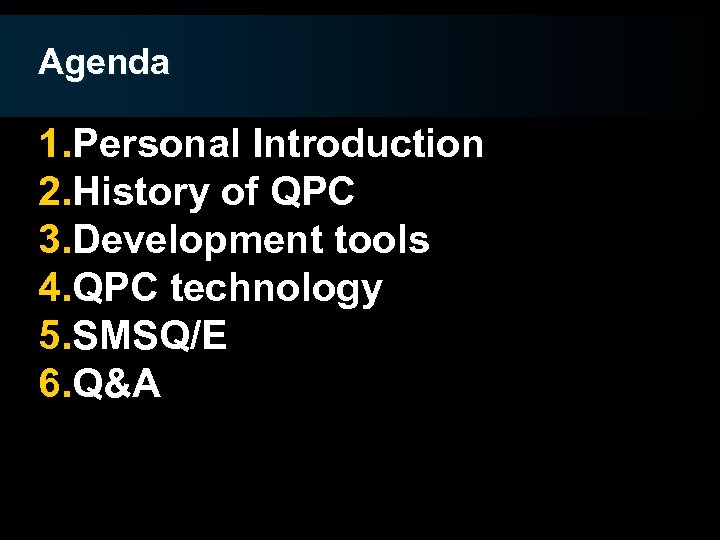 Agenda

1.Personal Introduction
2.History of QPC
3.Development tools
4.QPC technology
5.SMSQ/E
6.Q&A